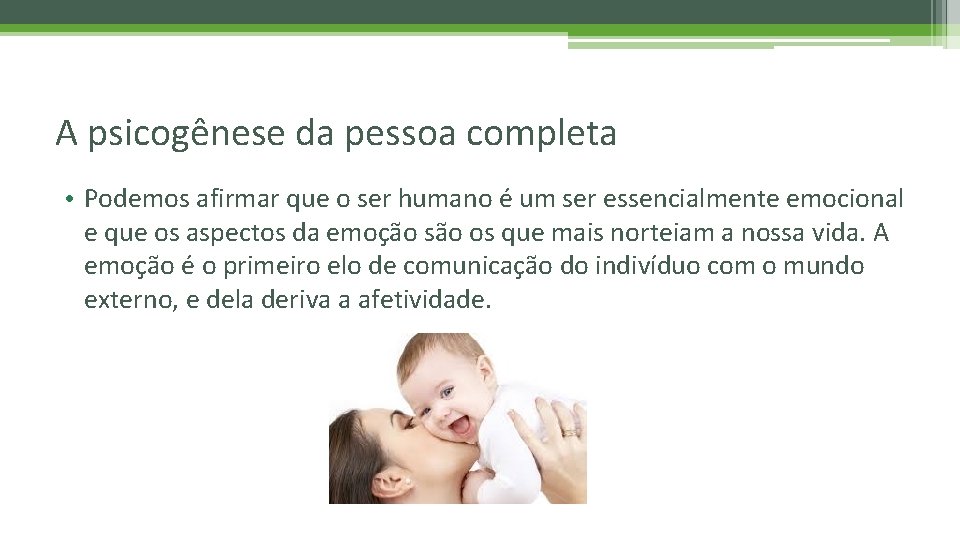 A psicogênese da pessoa completa

• Podemos afirmar que o ser humano é um ser essencialmente emocional e que os aspectos da emoção são os que mais norteiam a nossa vida. A emoção é o primeiro elo de comunicação do indivíduo com o mundo externo, e dela deriva a afetividade.